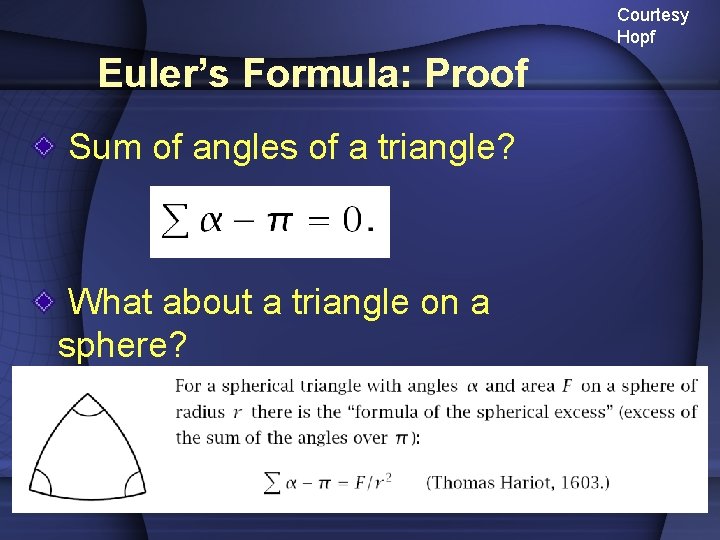 Courtesy Hopf

Euler's Formula: Proof

Sum of angles of a triangle?

$\sum \alpha - \pi = 0.$

What about a triangle on a sphere?

For a spherical triangle with angles $\alpha$ and area $F$ on a sphere of radius $r$ there is the "formula of the spherical excess" (excess of the sum of the angles over $\pi$):

$\sum \alpha - \pi = F/r^2$ (Thomas Hariot, 1603.)